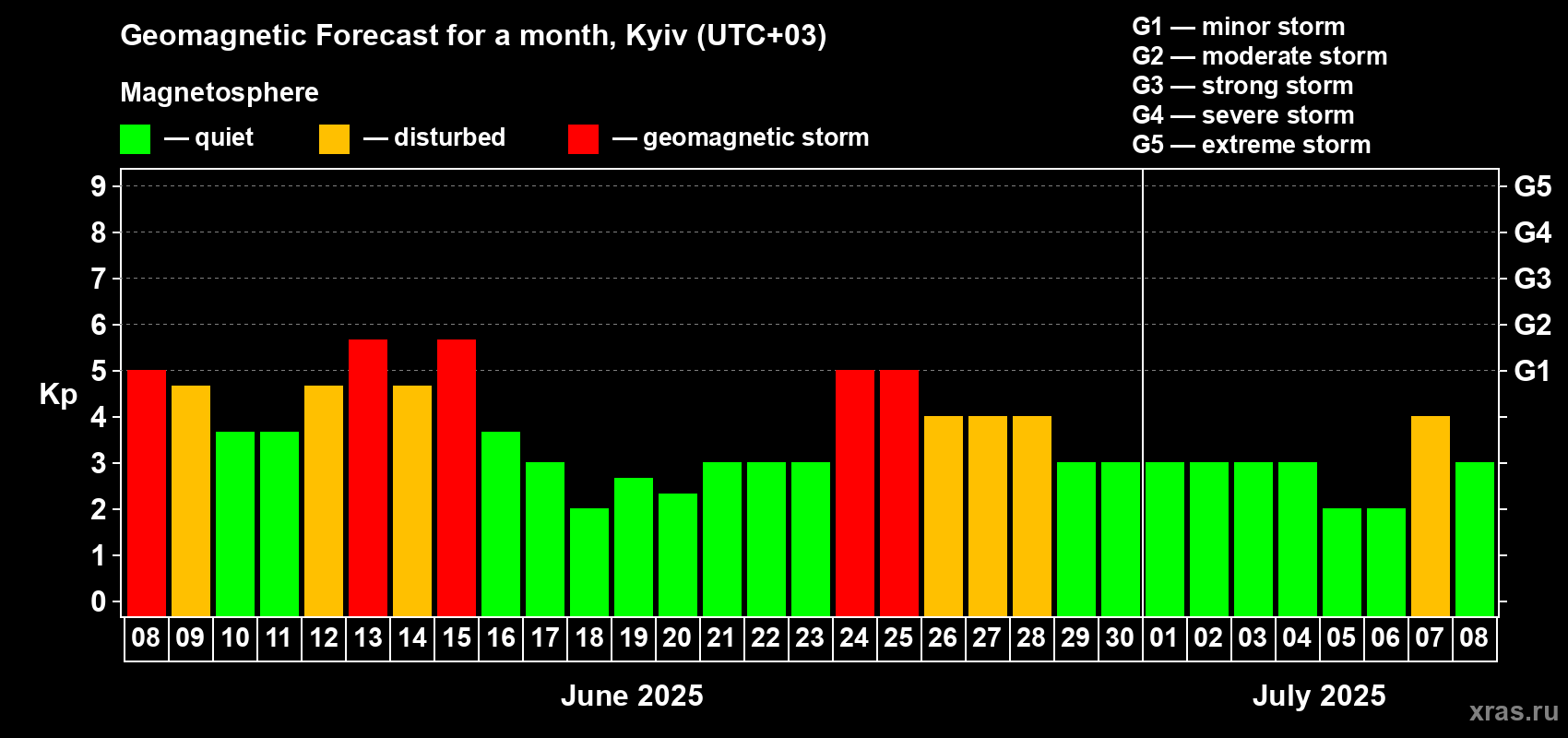 Geomagnetic Forecast for a month, Kyiv (UTC+03)

Magnetosphere

— quiet — disturbed — geomagnetic storm

G1 — minor storm
G2 — moderate storm
G3 — strong storm
G4 — severe storm
G5 — extreme storm

Kp

9
8
7
6
5
4
3
2
1
0

G5
G4
G3
G2
G1

08 09 10 11 12 13 14 15 16 17 18 19 20 21 22 23 24 25 26 27 28 29 30 01 02 03 04 05 06 07 08

June 2025

July 2025

xras.ru